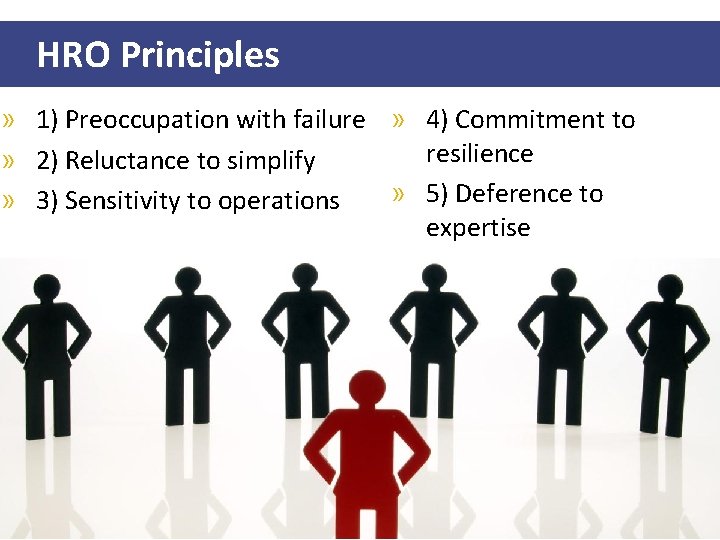 HRO Principles

» 1) Preoccupation with failure
» 2) Reluctance to simplify
» 3) Sensitivity to operations

» 4) Commitment to resilience
» 5) Deference to expertise